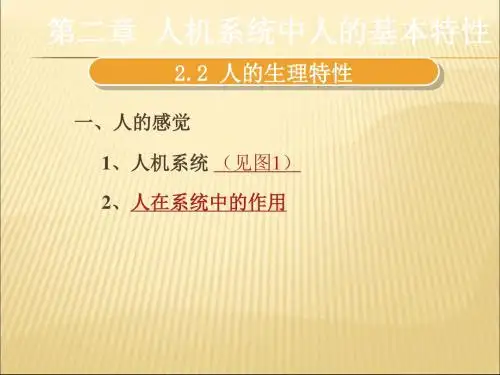 第二章 人机系统中人的基本特性

2.2 人的生理特性

一、人的感觉

1、人机系统 （见图1）

2、人在系统中的作用